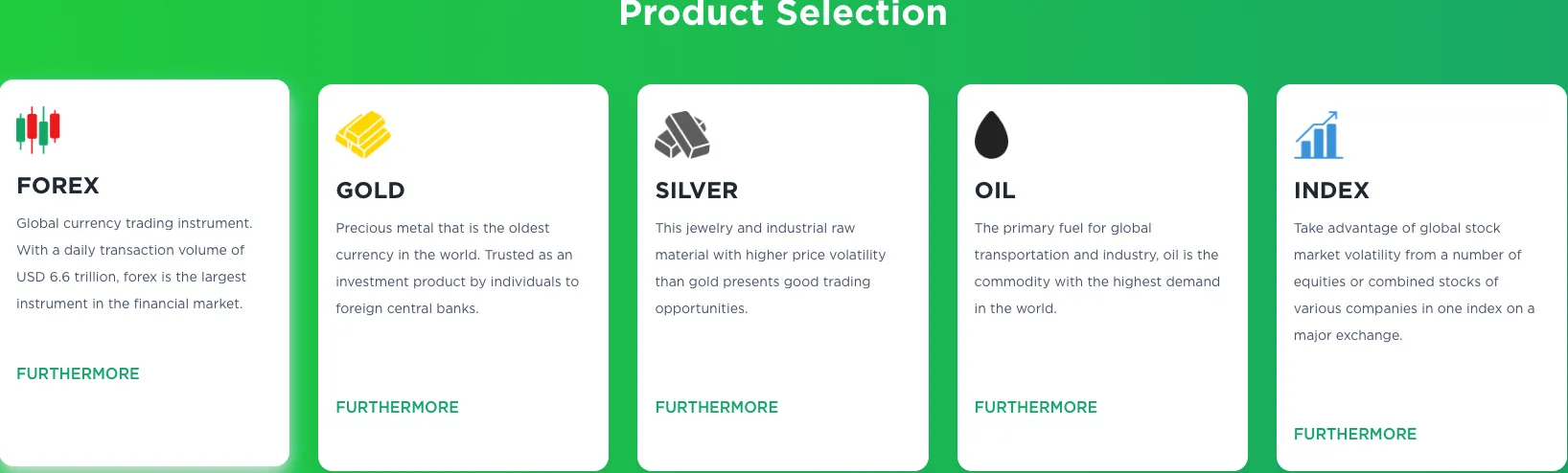 Product Selection

FOREX

Global currency trading instrument. With a daily transaction volume of USD 6.6 trillion, forex is the largest instrument in the financial market.

FURTHERMORE

GOLD

Precious metal that is the oldest currency in the world. Trusted as an investment product by individuals to foreign central banks.

FURTHERMORE

SILVER

This jewelry and industrial raw material with higher price volatility than gold presents good trading opportunities.

FURTHERMORE

OIL

The primary fuel for global transportation and industry, oil is the commodity with the highest demand in the world.

FURTHERMORE

INDEX

Take advantage of global stock market volatility from a number of equities or combined stocks of various companies in one index on a major exchange.

FURTHERMORE